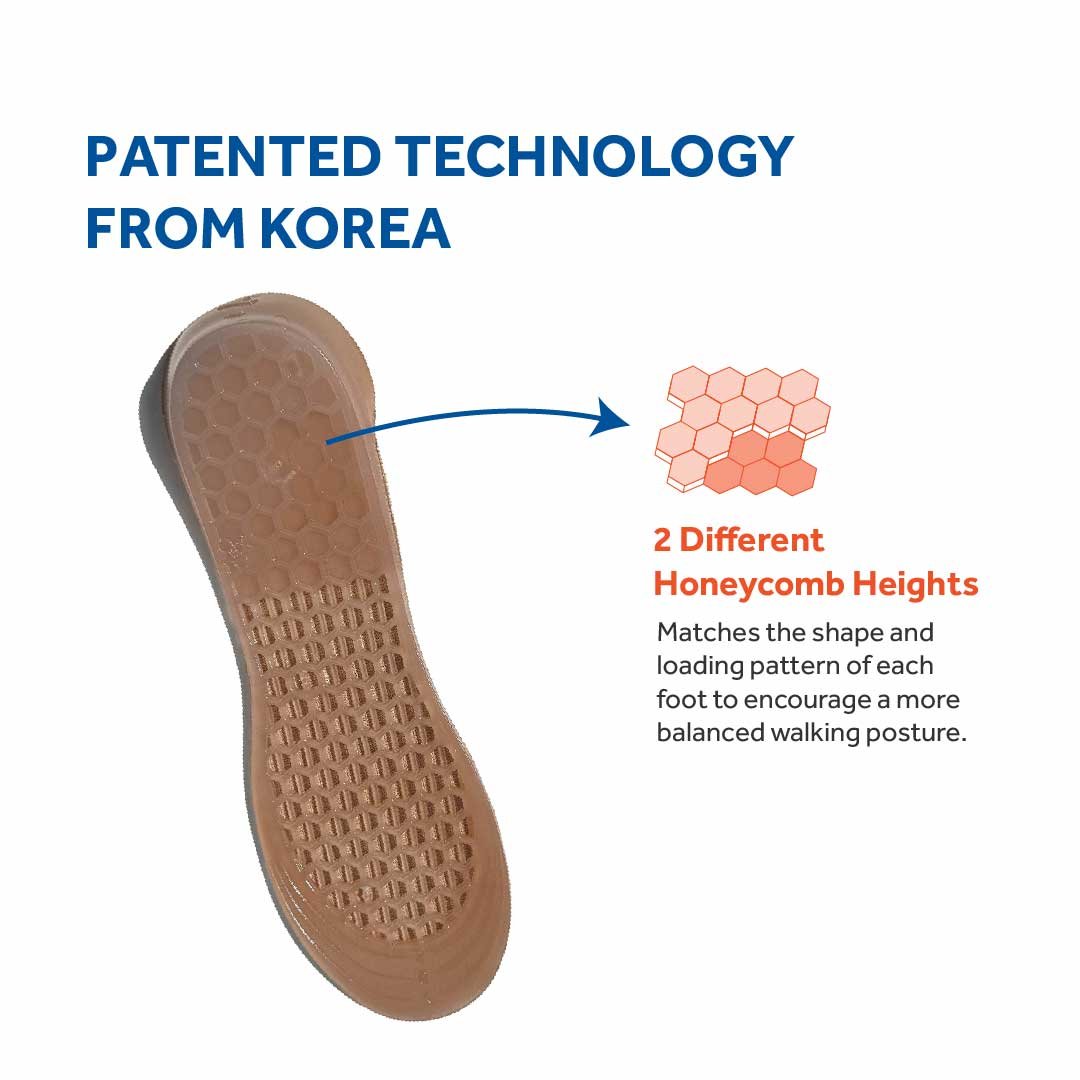 PATENTED TECHNOLOGY FROM KOREA

2 Different Honeycomb Heights

Matches the shape and loading pattern of each foot to encourage a more balanced walking posture.